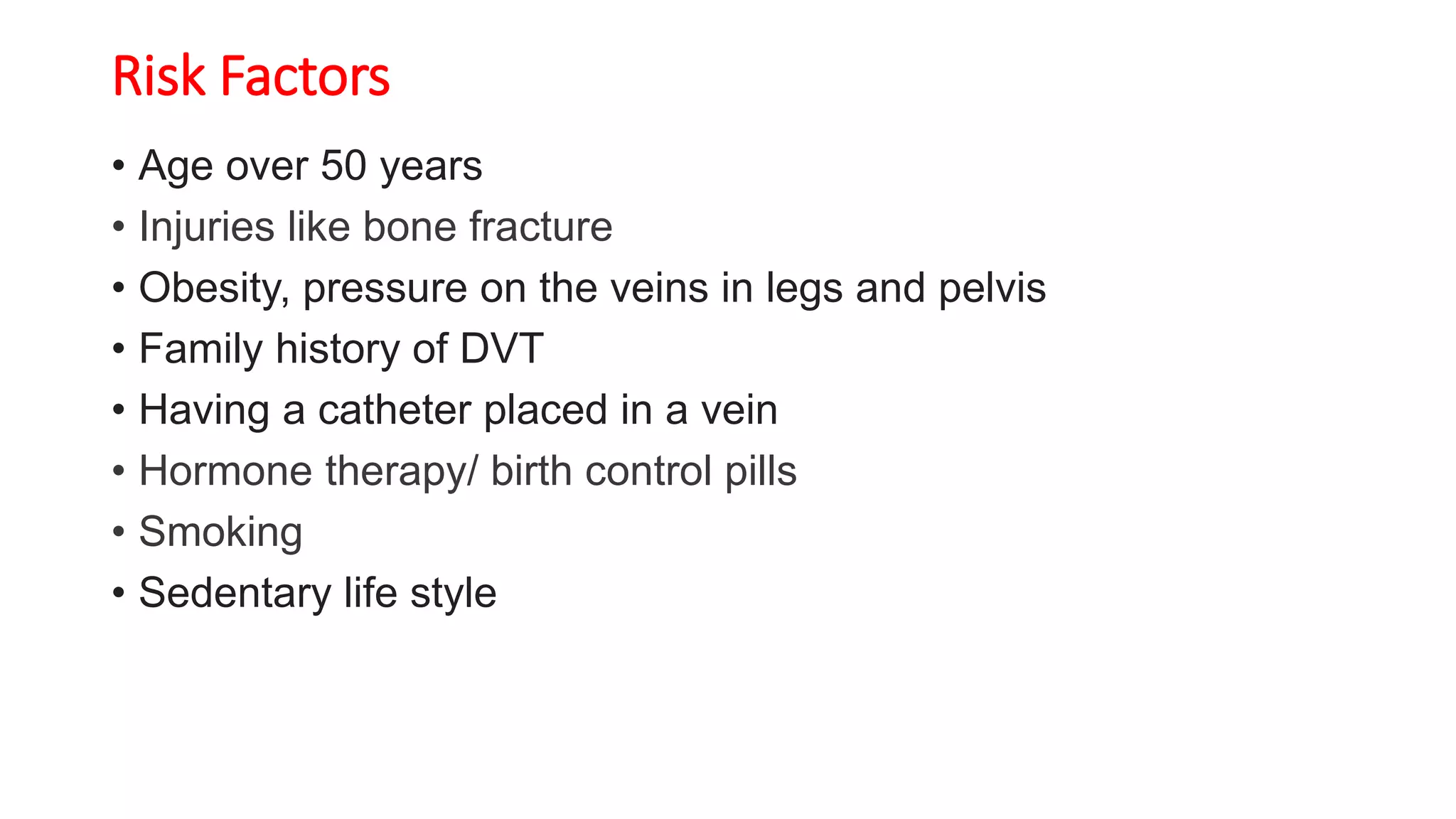 Risk Factors

• Age over 50 years
• Injuries like bone fracture
• Obesity, pressure on the veins in legs and pelvis
• Family history of DVT
• Having a catheter placed in a vein
• Hormone therapy/ birth control pills
• Smoking
• Sedentary life style